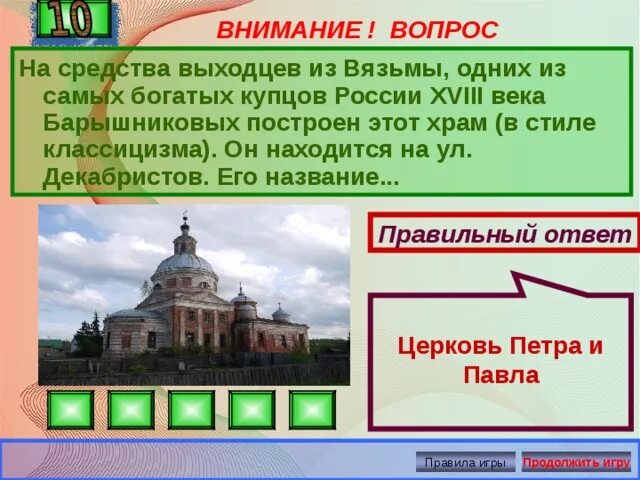 10

ВНИМАНИЕ ! ВОПРОС

На средства выходцев из Вязьмы, одних из самых богатых купцов России XVIII века Барышниковых построен этот храм (в стиле классицизма). Он находится на ул. Декабристов. Его название...

Правильный ответ

Церковь Петра и Павла

Правила игры

Продолжить игру